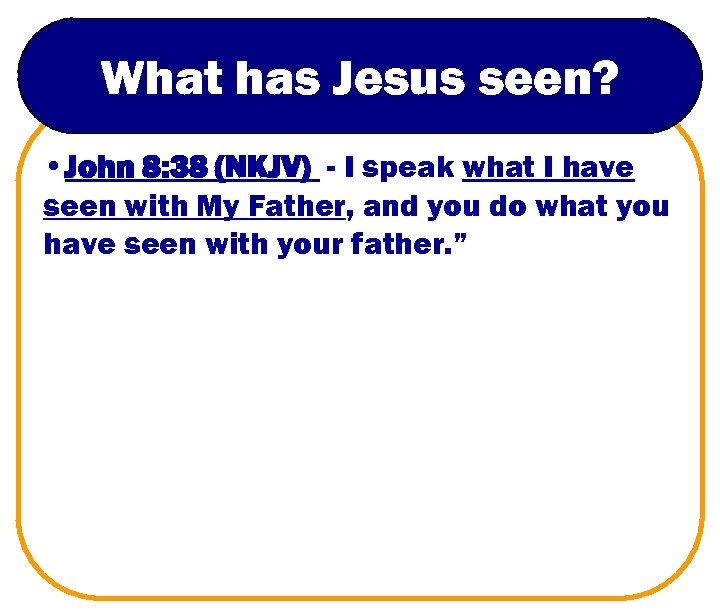 What has Jesus seen?

• John 8:38 (NKJV) - I speak what I have seen with My Father, and you do what you have seen with your father.”